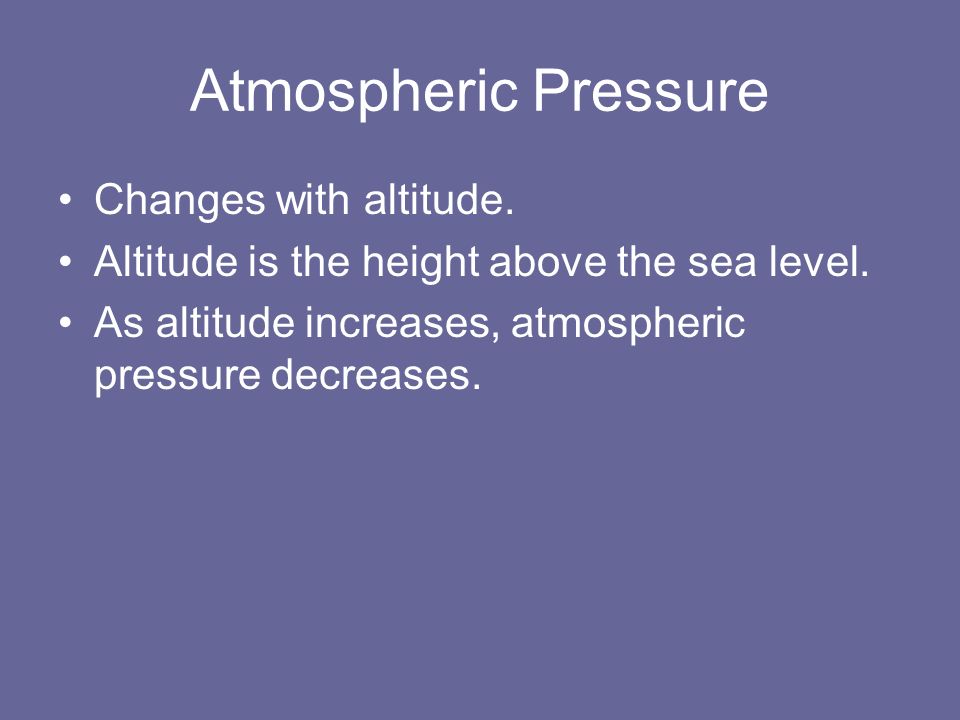 Atmospheric Pressure

• Changes with altitude.
• Altitude is the height above the sea level.
• As altitude increases, atmospheric pressure decreases.